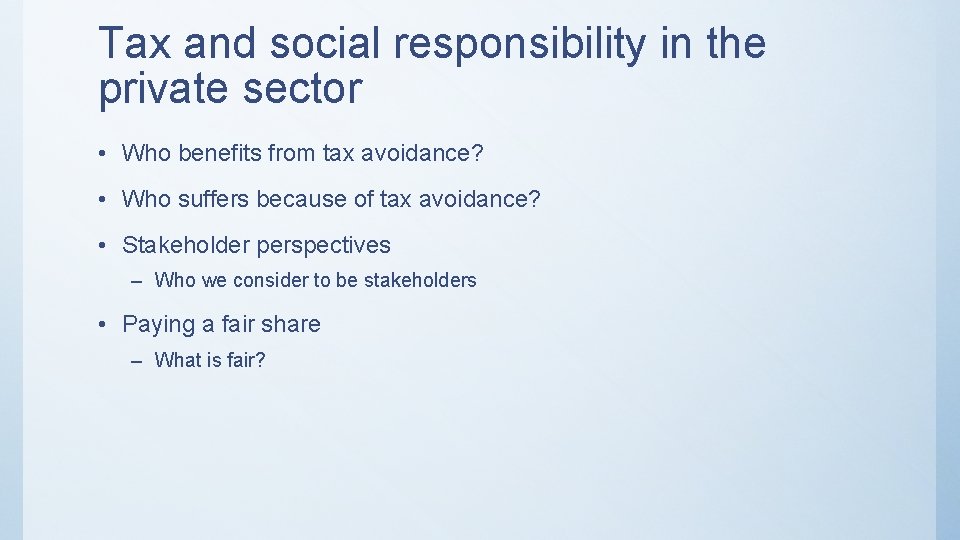 Tax and social responsibility in the private sector

• Who benefits from tax avoidance?

• Who suffers because of tax avoidance?

• Stakeholder perspectives

– Who we consider to be stakeholders

• Paying a fair share

– What is fair?